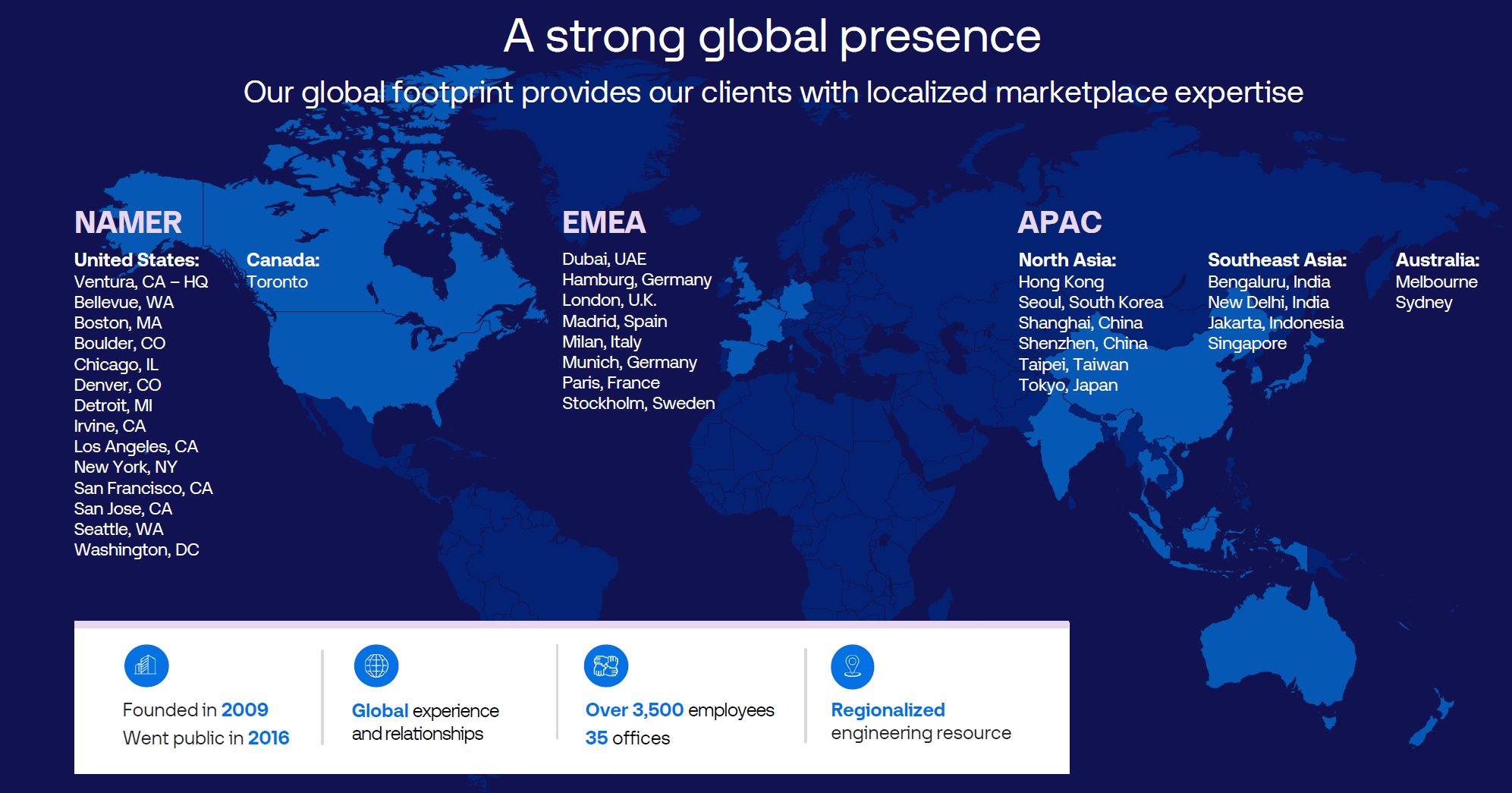 A strong global presence

Our global footprint provides our clients with localized marketplace expertise

NAMER

United States:
Ventura, CA – HQ
Bellevue, WA
Boston, MA
Boulder, CO
Chicago, IL
Denver, CO
Detroit, MI
Irvine, CA
Los Angeles, CA
New York, NY
San Francisco, CA
San Jose, CA
Seattle, WA
Washington, DC

Canada:
Toronto

EMEA

Dubai, UAE
Hamburg, Germany
London, U.K.
Madrid, Spain
Milan, Italy
Munich, Germany
Paris, France
Stockholm, Sweden

APAC

North Asia:
Hong Kong
Seoul, South Korea
Shanghai, China
Shenzhen, China
Taipei, Taiwan
Tokyo, Japan

Southeast Asia:
Bengaluru, India
New Delhi, India
Jakarta, Indonesia
Singapore

Australia:
Melbourne
Sydney

Founded in 2009
Went public in 2016

Global experience and relationships

Over 3,500 employees
35 offices

Regionalized engineering resource